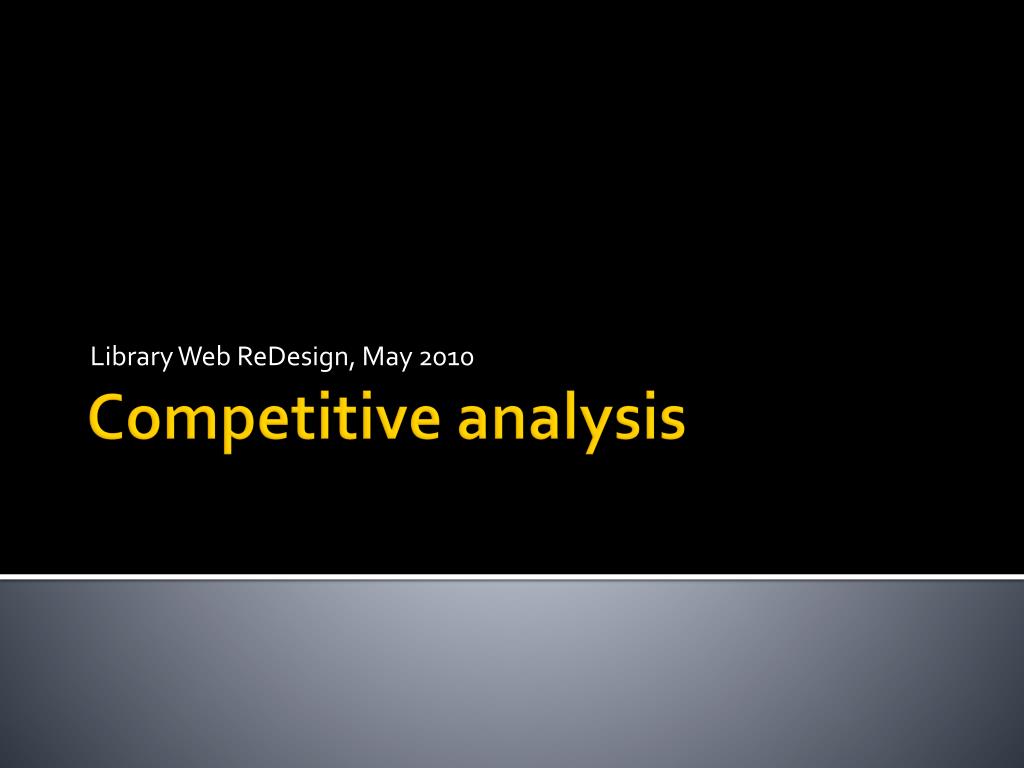 Library Web ReDesign, May 2010

Competitive analysis